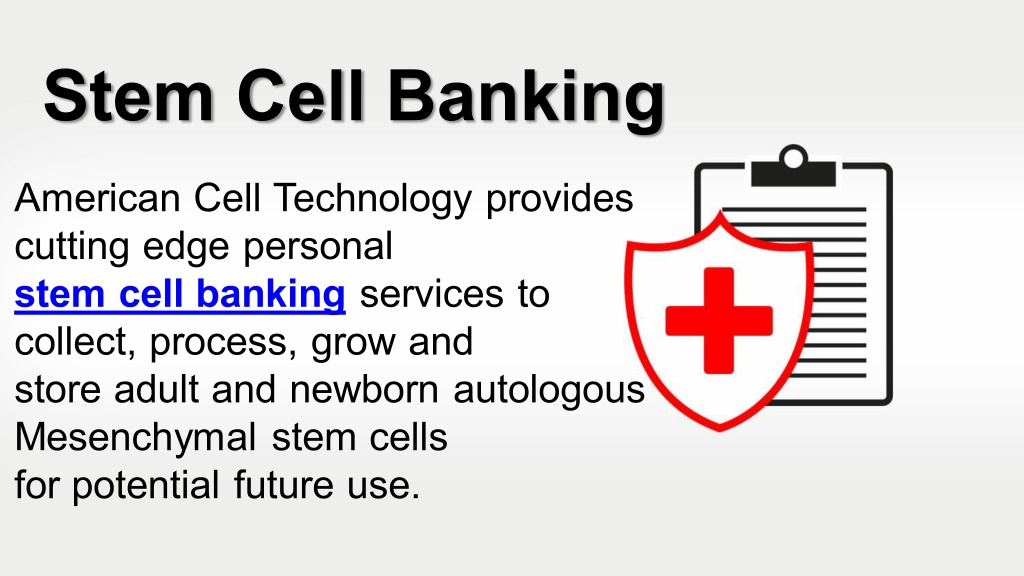 Stem Cell Banking

American Cell Technology provides cutting edge personal stem cell banking services to collect, process, grow and store adult and newborn autologous Mesenchymal stem cells for potential future use.